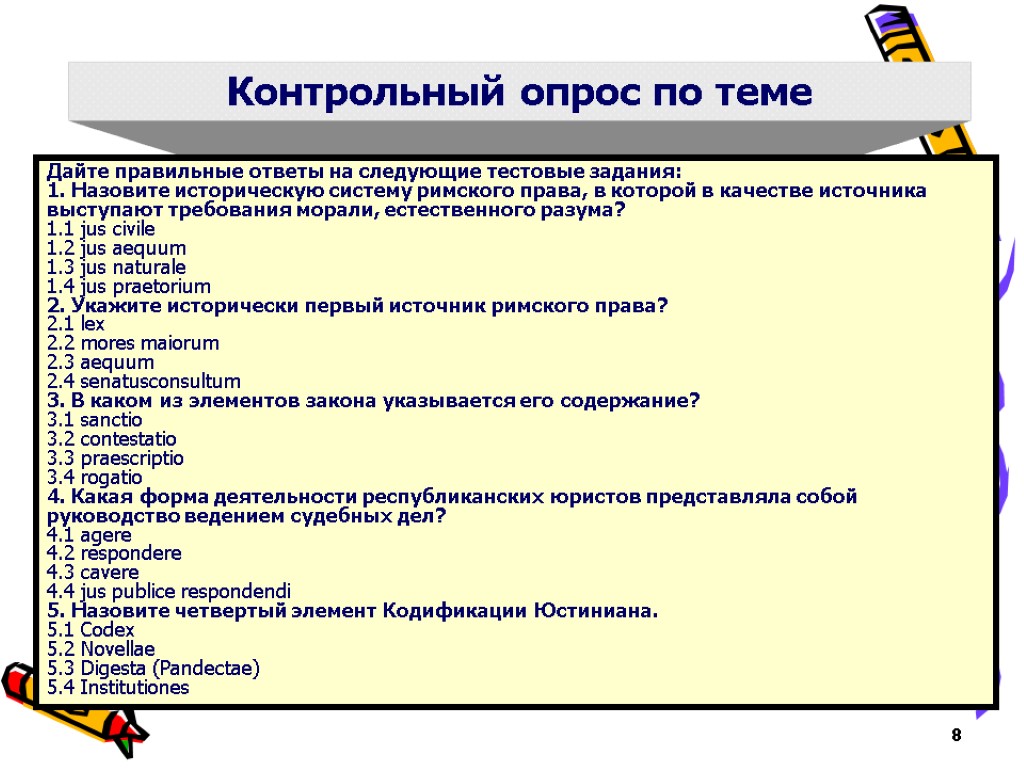 Контрольный опрос по теме

Дайте правильные ответы на следующие тестовые задания:
1. Назовите историческую систему римского права, в которой в качестве источника выступают требования морали, естественного разума?
1.1 jus civile
1.2 jus aequum
1.3 jus naturale
1.4 jus praetorium
2. Укажите исторически первый источник римского права?
2.1 lex
2.2 mores maiorum
2.3 aequum
2.4 senatusconsultum
3. В каком из элементов закона указывается его содержание?
3.1 sanctio
3.2 contestatio
3.3 praescriptio
3.4 rogatio
4. Какая форма деятельности республиканских юристов представляла собой руководство ведением судебных дел?
4.1 agere
4.2 respondere
4.3 cavere
4.4 jus publice respondendi
5. Назовите четвертый элемент Кодификации Юстиниана.
5.1 Codex
5.2 Novellae
5.3 Digesta (Pandectae)
5.4 Institutiones

8